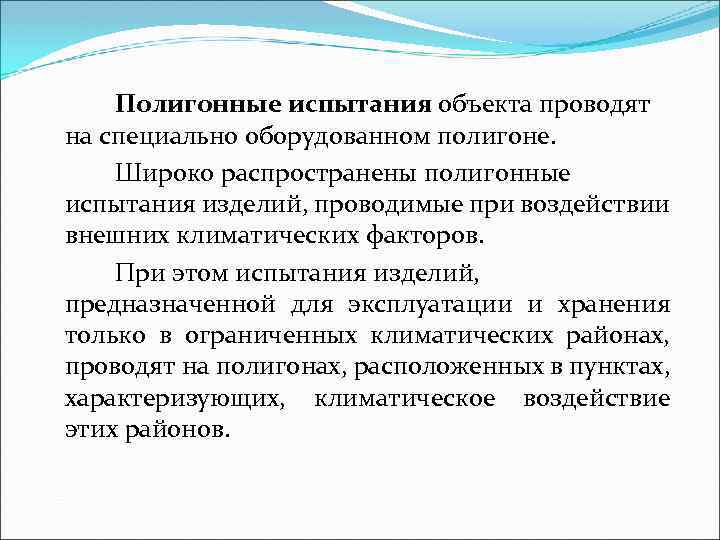 Полигонные испытания объекта проводят на специально оборудованном полигоне.

Широко распространены полигонные испытания изделий, проводимые при воздействии внешних климатических факторов.

При этом испытания изделий, предназначенной для эксплуатации и хранения только в ограниченных климатических районах, проводят на полигонах, расположенных в пунктах, характеризующих, климатическое воздействие этих районов.